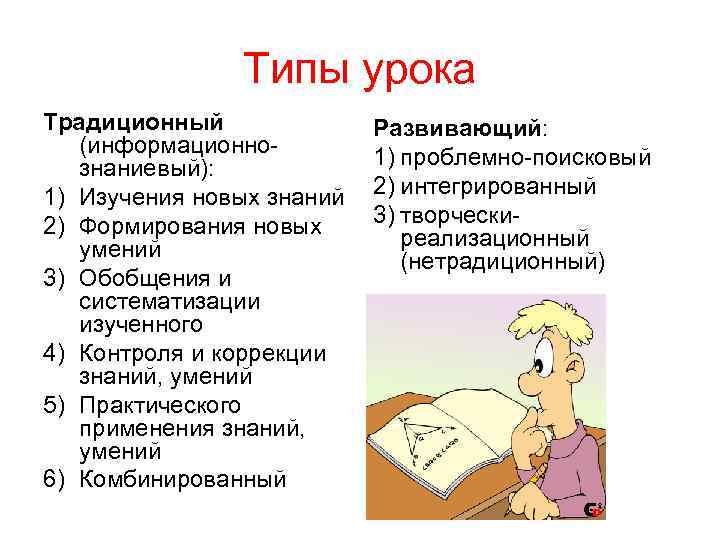 Типы урока

Традиционный (информационно-знаниевый):
1) Изучения новых знаний
2) Формирования новых умений
3) Обобщения и систематизации изученного
4) Контроля и коррекции знаний, умений
5) Практического применения знаний, умений
6) Комбинированный

Развивающий:
1) проблемно-поисковый
2) интегрированный
3) творчески-реализационный (нетрадиционный)